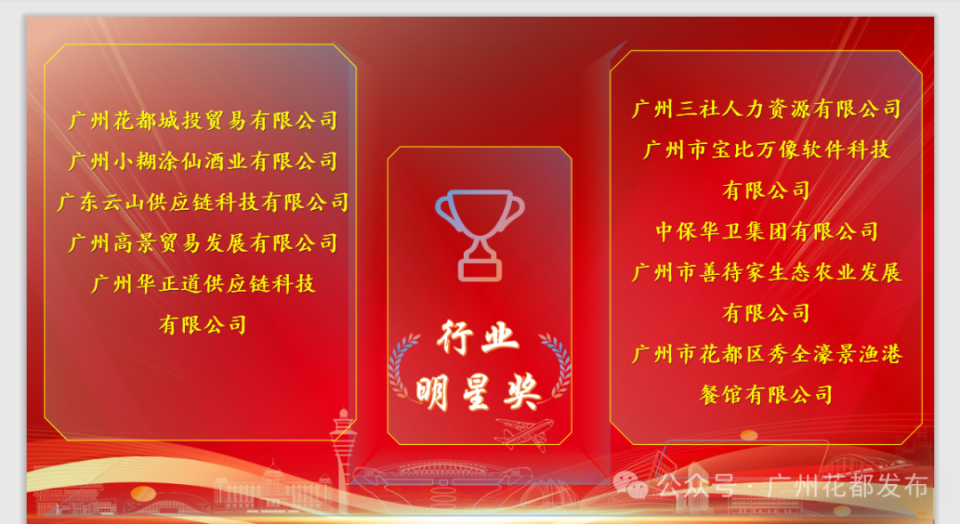 广州花都城投贸易有限公司
广州小糊涂仙酒业有限公司
广东云山供应链科技有限公司
广州高景贸易发展有限公司
广州华正道供应链科技有限公司

行业明星奖

广州三社人力资源有限公司
广州市宝比万像软件科技有限公司
中保华卫集团有限公司
广州市善待家生态农业发展有限公司
广州市花都区秀全濠景渔港餐馆有限公司

公众号 · 广州花都发布